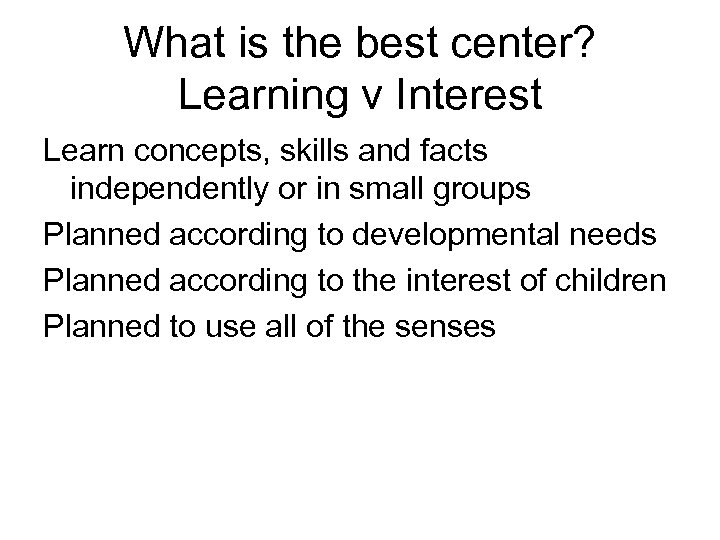 What is the best center?
Learning v Interest

Learn concepts, skills and facts independently or in small groups

Planned according to developmental needs

Planned according to the interest of children

Planned to use all of the senses